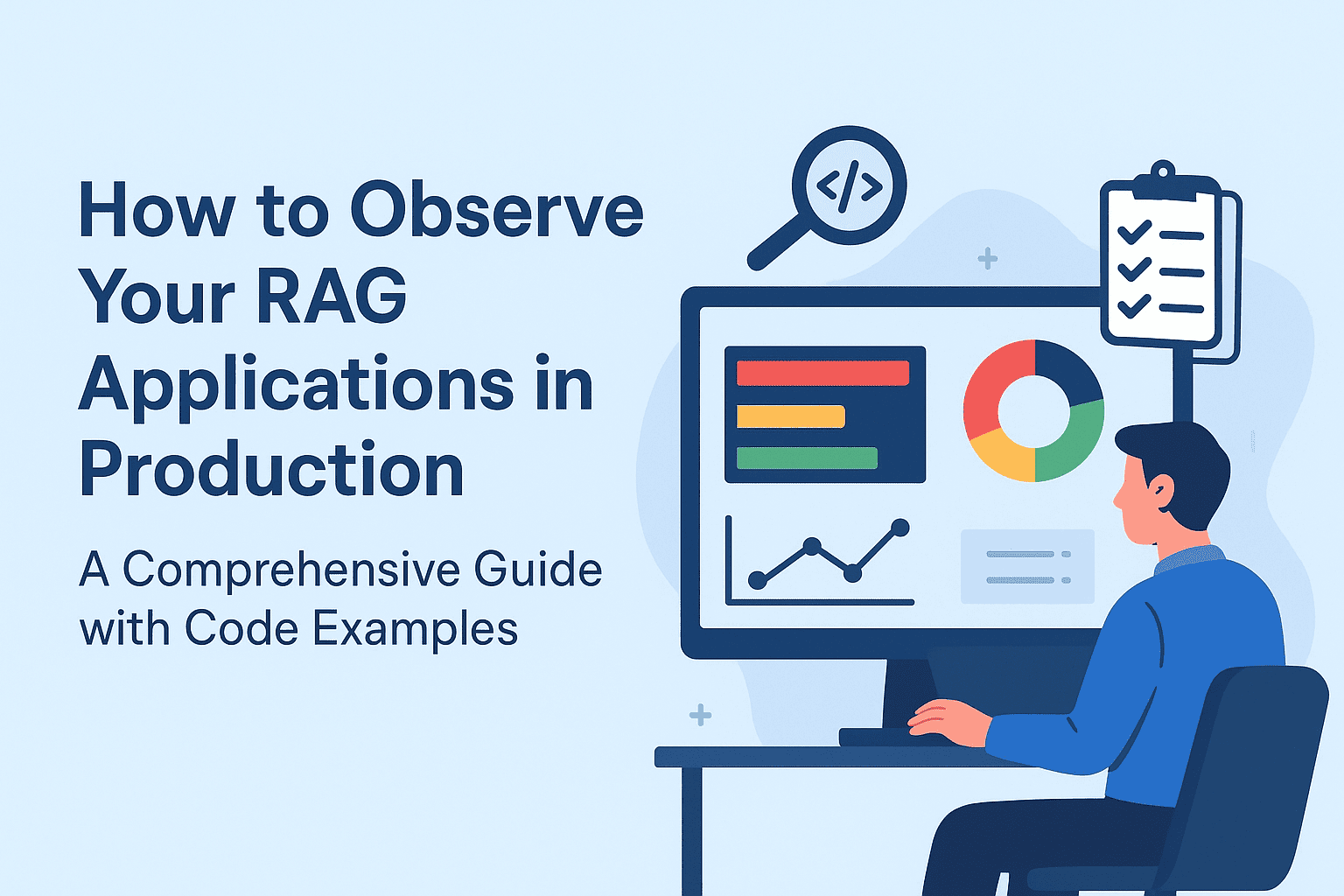 How to Observe Your RAG Applications in Production

A Comprehensive Guide with Code Examples

</>